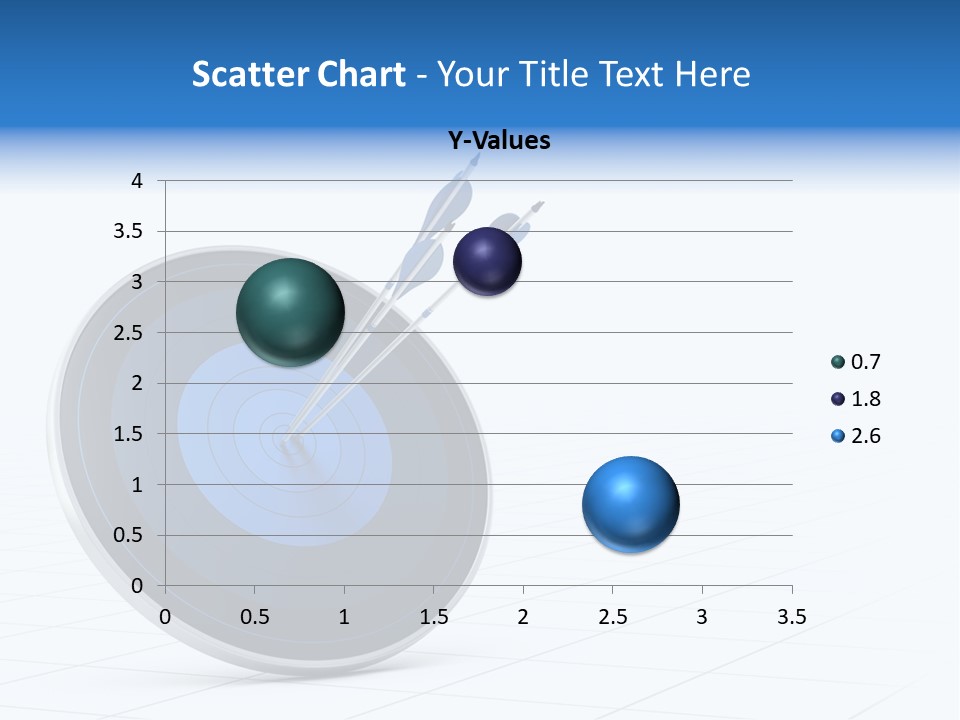 Scatter Chart - Your Title Text Here

Y-Values

4
3.5
3
2.5
2
1.5
1
0.5
0

0 0.5 1 1.5 2 2.5 3 3.5

0.7
1.8
2.6